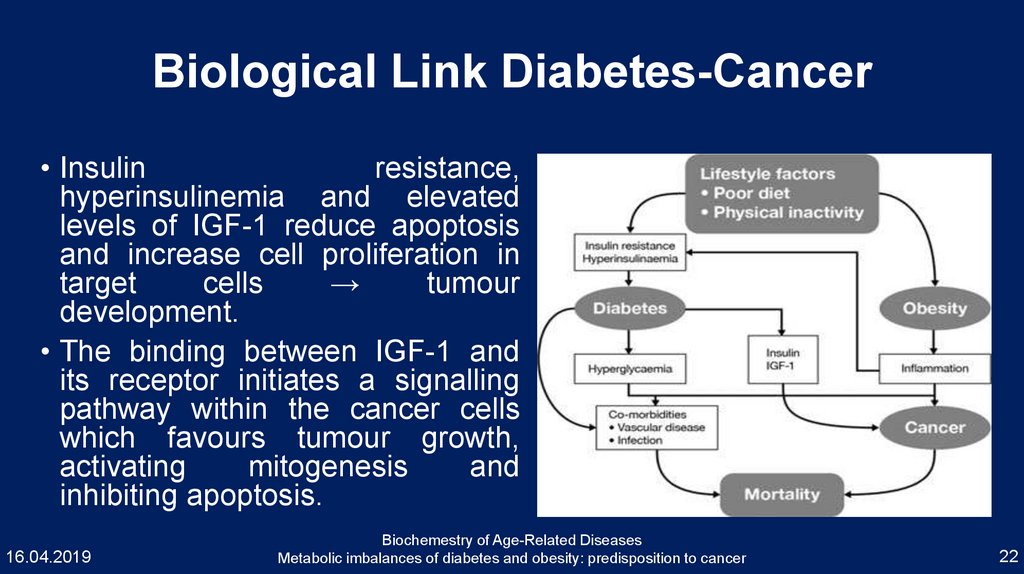 Biological Link Diabetes-Cancer

• Insulin resistance, hyperinsulinemia and elevated levels of IGF-1 reduce apoptosis and increase cell proliferation in target cells → tumour development.

• The binding between IGF-1 and its receptor initiates a signalling pathway within the cancer cells which favours tumour growth, activating mitogenesis and inhibiting apoptosis.

Lifestyle factors
• Poor diet
• Physical inactivity

Insulin resistance
Hyperinsulinaemia

Diabetes

Obesity

Hyperglycaemia

Insulin
IGF-1

Inflammation

Co-morbidities
• Vascular disease
• Infection

Cancer

Mortality

16.04.2019

Biochemestry of Age-Related Diseases
Metabolic imbalances of diabetes and obesity: predisposition to cancer

22